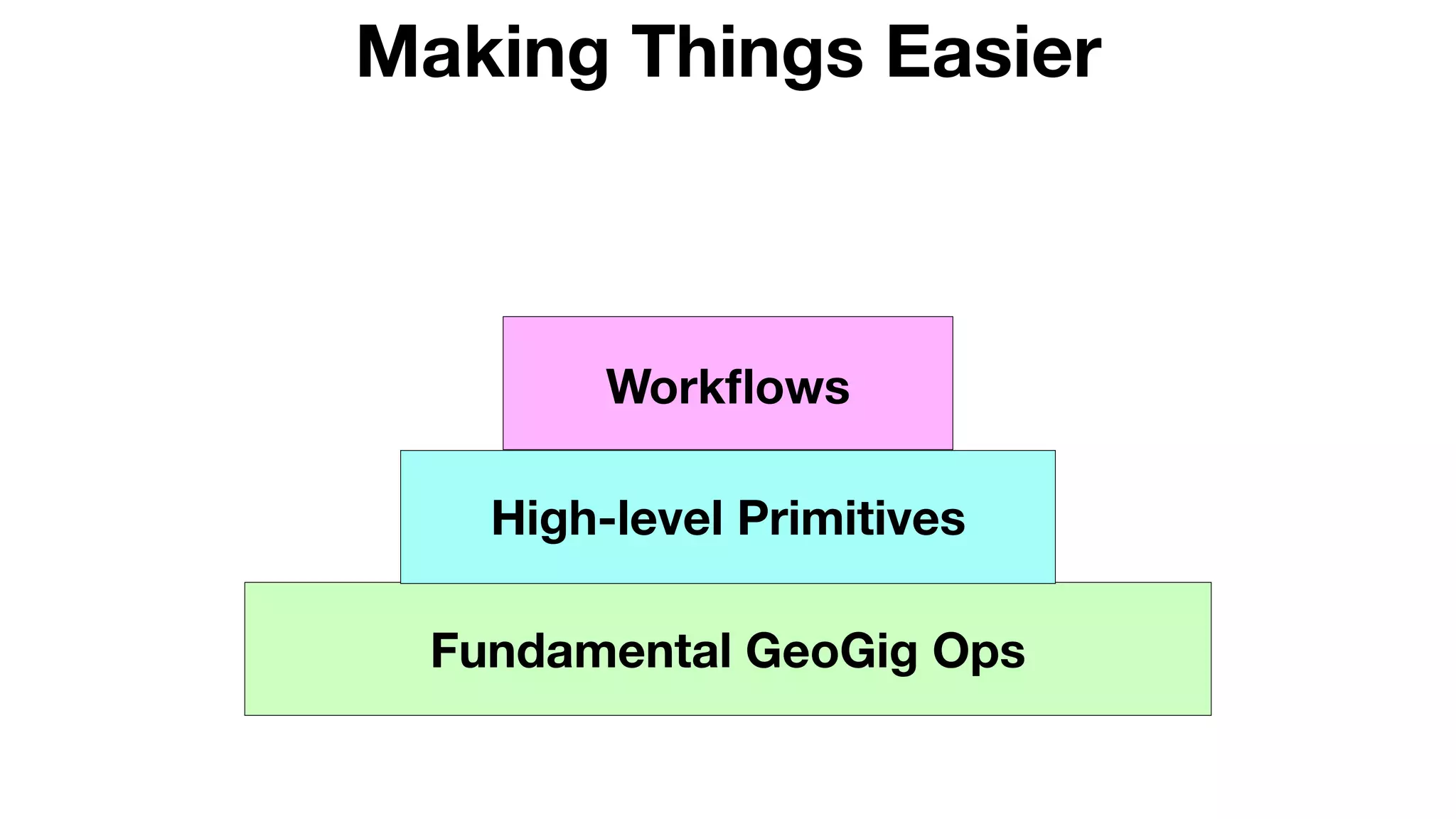 Making Things Easier

Workflows

High-level Primitives

Fundamental GeoGig Ops